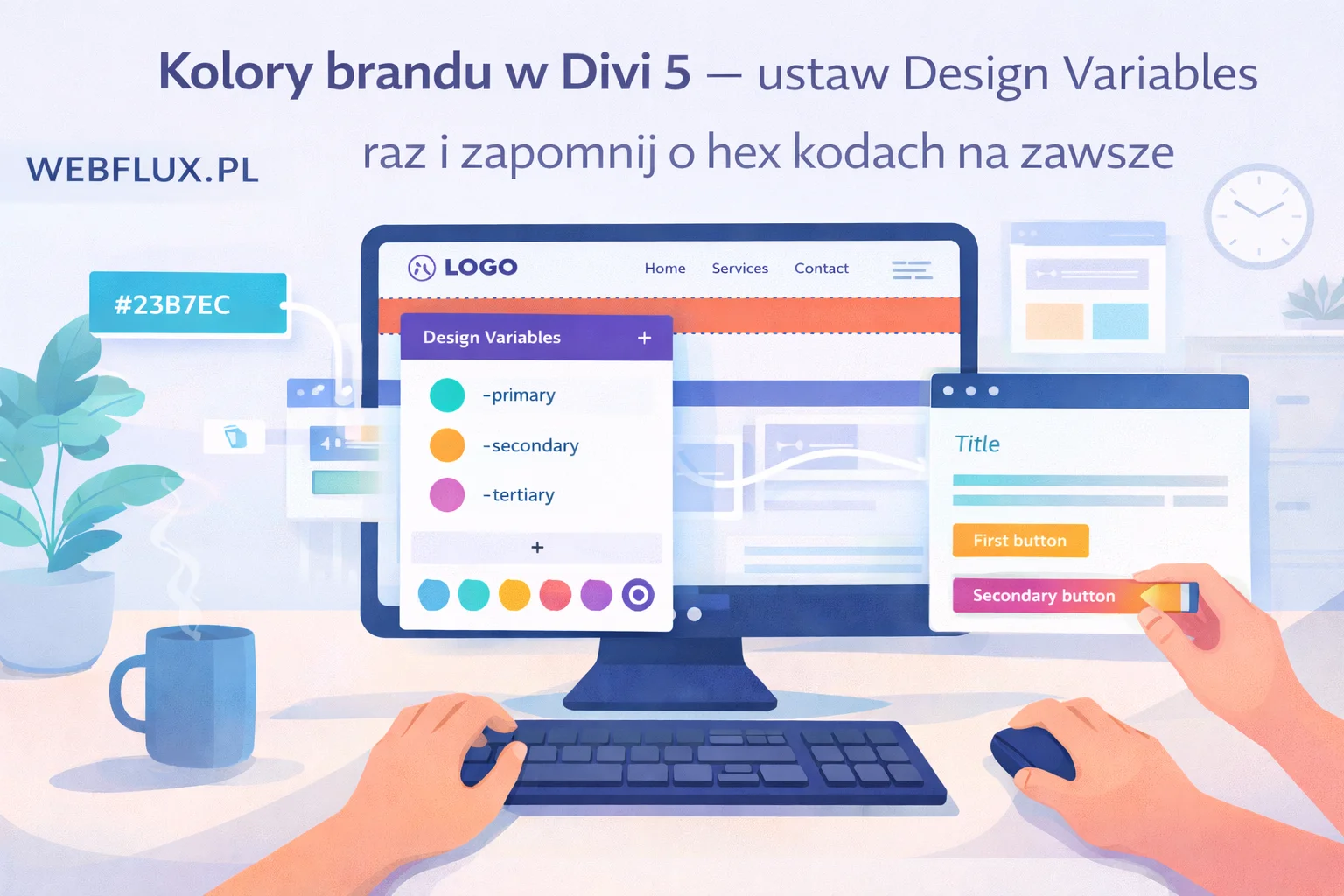 Kolory brandu w Divi 5 — ustaw Design Variables raz i zapomnij o hex kodach na zawsze

WEBFLUX.PL

#23B7EC

LOGO

Home Services Contact

Design Variables +

-primary

-secondary

-tertiary

+

Title

First button

Secondary button